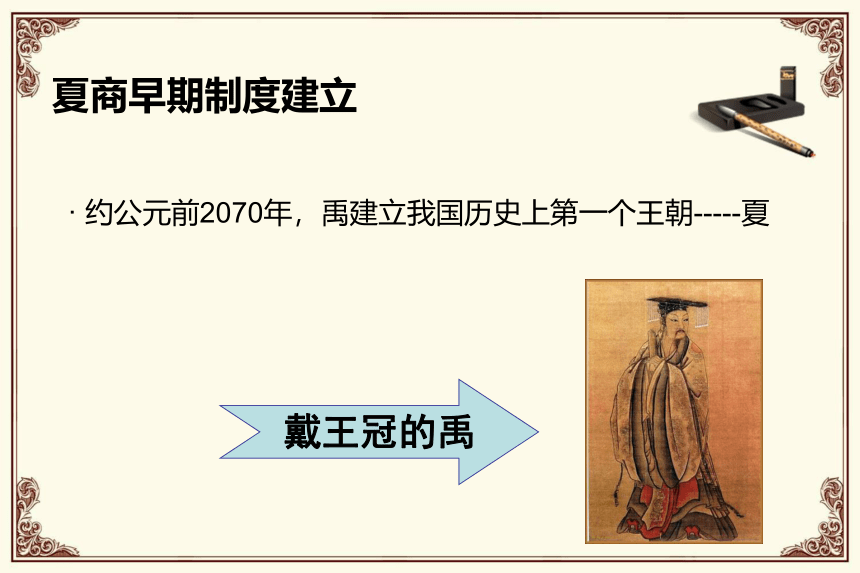 夏商早期制度建立

· 约公元前2070年，禹建立我国历史上第一个王朝-----夏

戴王冠的禹